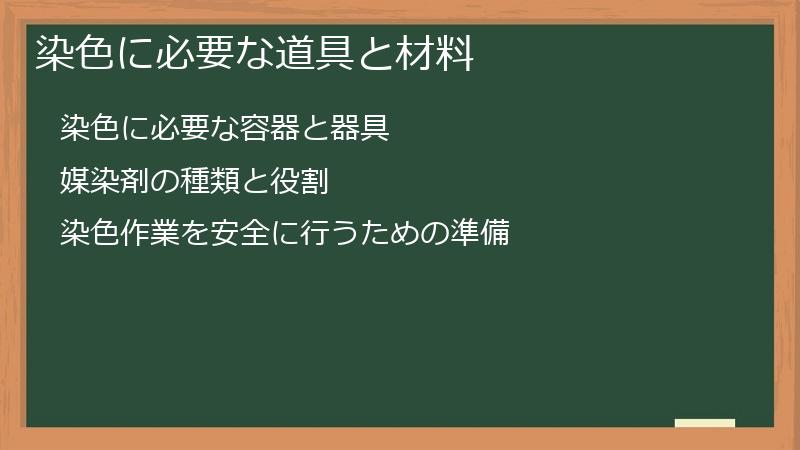 染色に必要な道具と材料

染色に必要な容器と器具

媒染剤の種類と役割

染色作業を安全に行うための準備